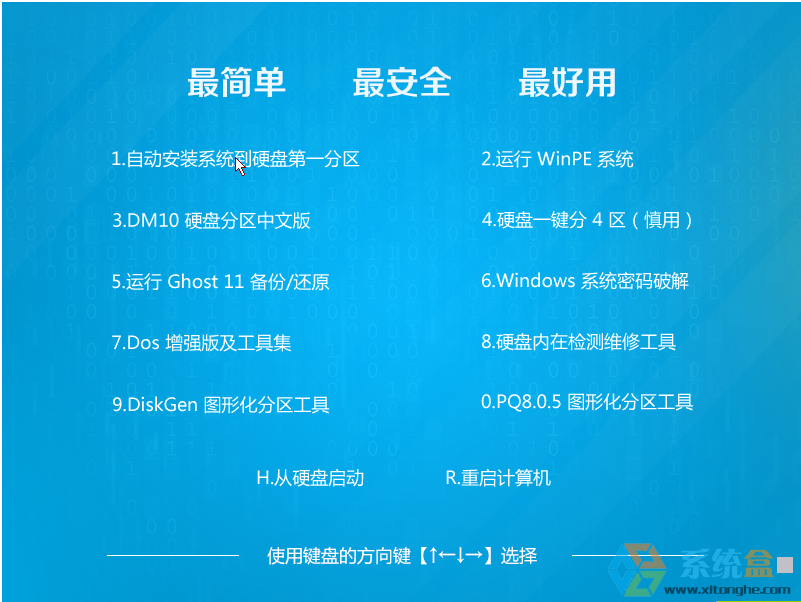 最简单 最安全 最好用

1.自动安装系统到硬盘第一分区

2.运行 WinPE 系统

3.DM10 硬盘分区中文版

4.硬盘一键分 4 区（慎用）

5.运行 Ghost 11 备份/还原

6.Windows 系统密码破解

7.Dos 增强版及工具集

8.硬盘内在检测维修工具

9.DiskGen 图形化分区工具

0.PQ8.0.5 图形化分区工具

H.从硬盘启动 R.重启计算机

使用键盘的方向键【↑←↓→】选择

系统盒
www.xitonghe.com